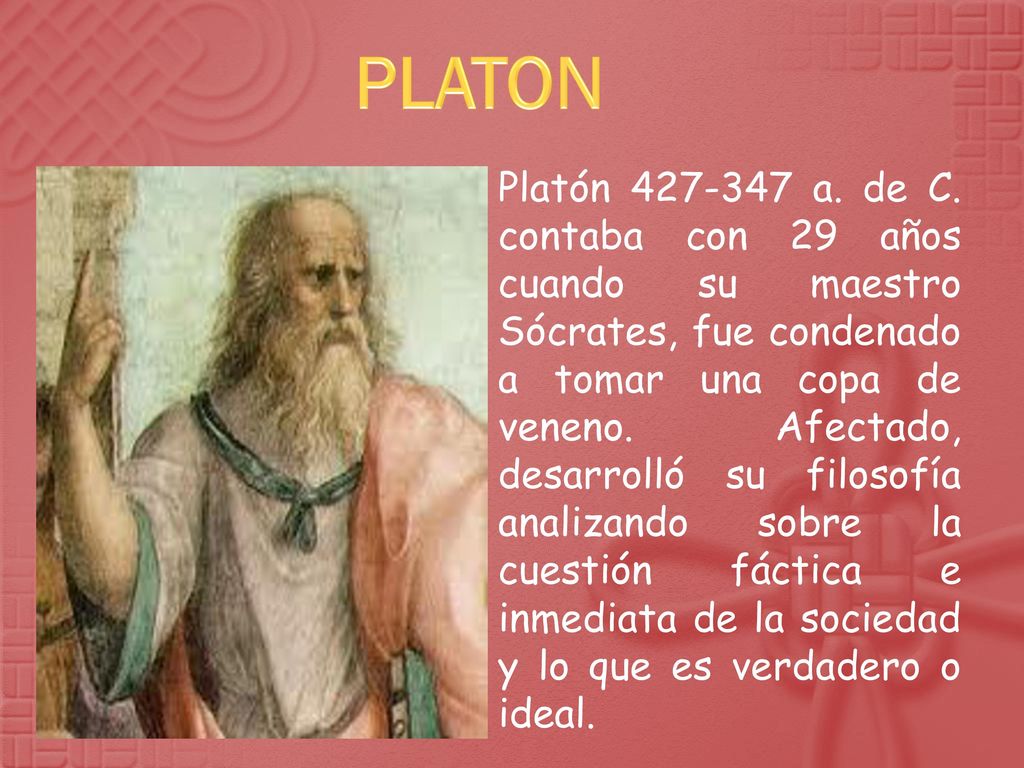 PLATON

Platón 427-347 a. de C. contaba con 29 años cuando su maestro Sócrates, fue condenado a tomar una copa de veneno. Afectado, desarrolló su filosofía analizando sobre la cuestión fáctica e inmediata de la sociedad y lo que es verdadero o ideal.